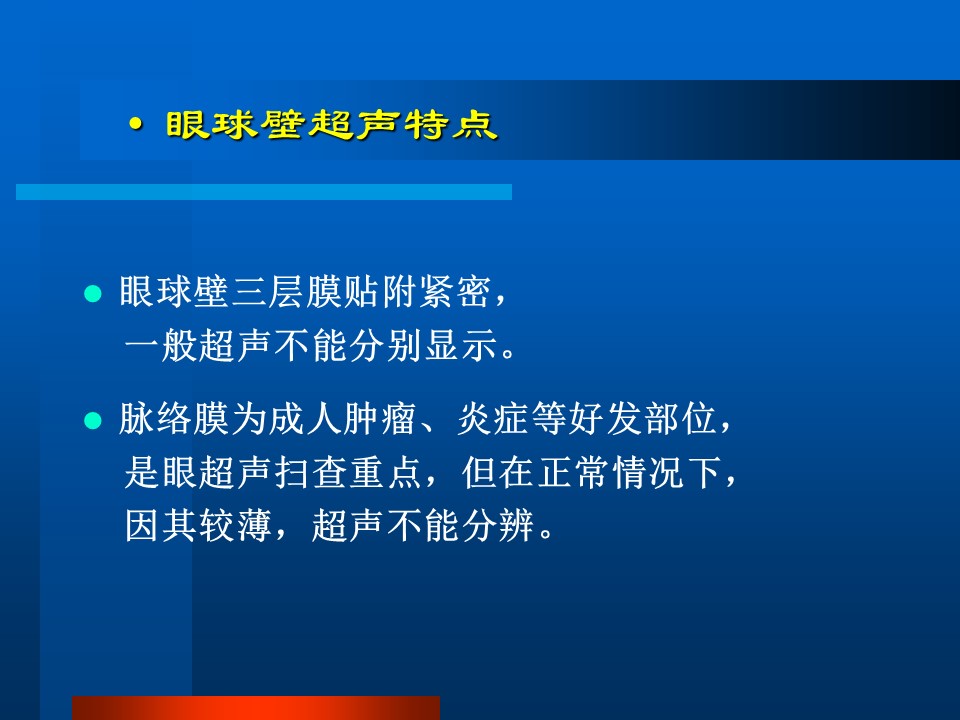 • 眼球壁超声特点

● 眼球壁三层膜贴附紧密，一般超声不能分别显示。

● 脉络膜为成人肿瘤、炎症等好发部位，是眼超声扫查重点，但在正常情况下，因其较薄，超声不能分辨。